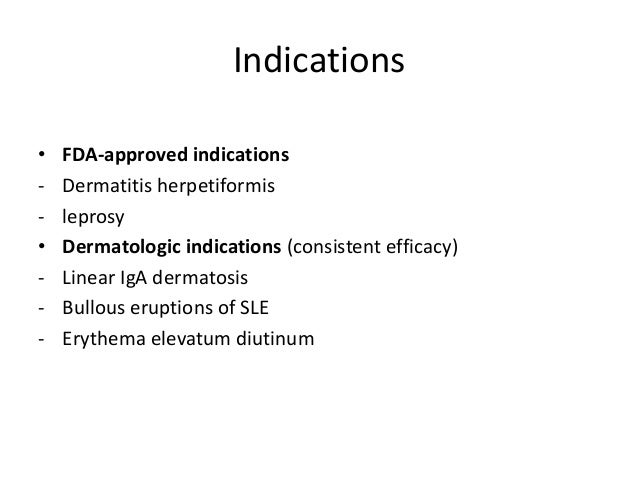 Indications

• FDA-approved indications
- Dermatitis herpetiformis
- leprosy
• Dermatologic indications (consistent efficacy)
- Linear IgA dermatosis
- Bullous eruptions of SLE
- Erythema elevatum diutinum